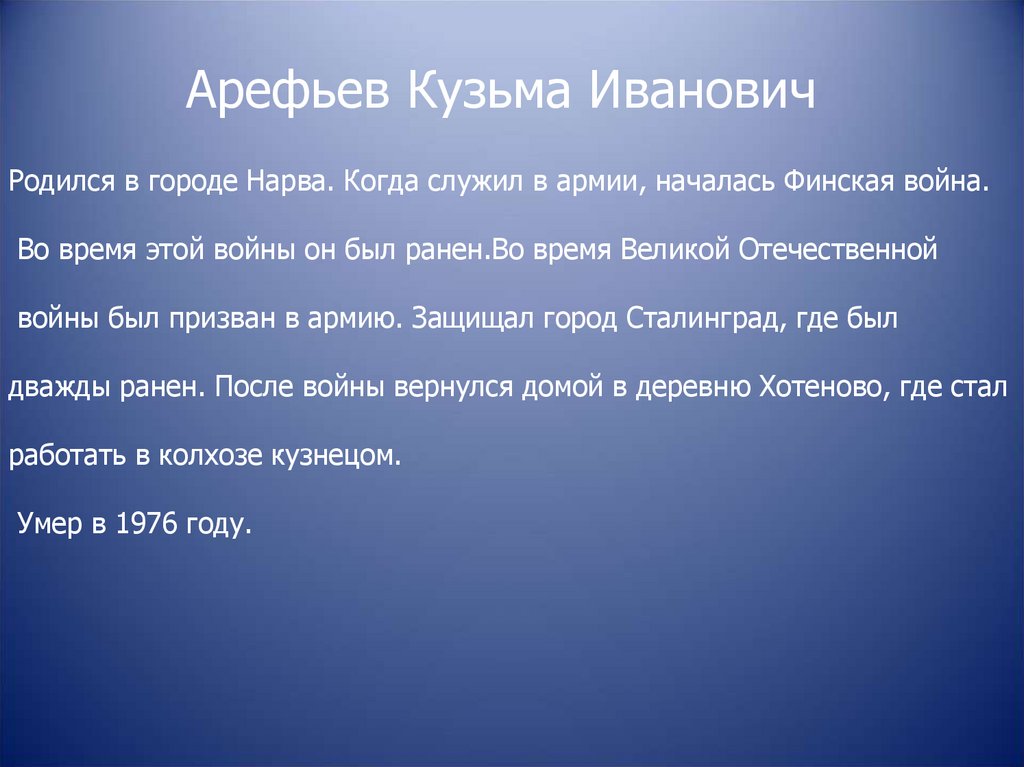 Арефьев Кузьма Иванович

Родился в городе Нарва. Когда служил в армии, началась Финская война. Во время этой войны он был ранен.Во время Великой Отечественной войны был призван в армию. Защищал город Сталинград, где был дважды ранен. После войны вернулся домой в деревню Хотеново, где стал работать в колхозе кузнецом.

Умер в 1976 году.